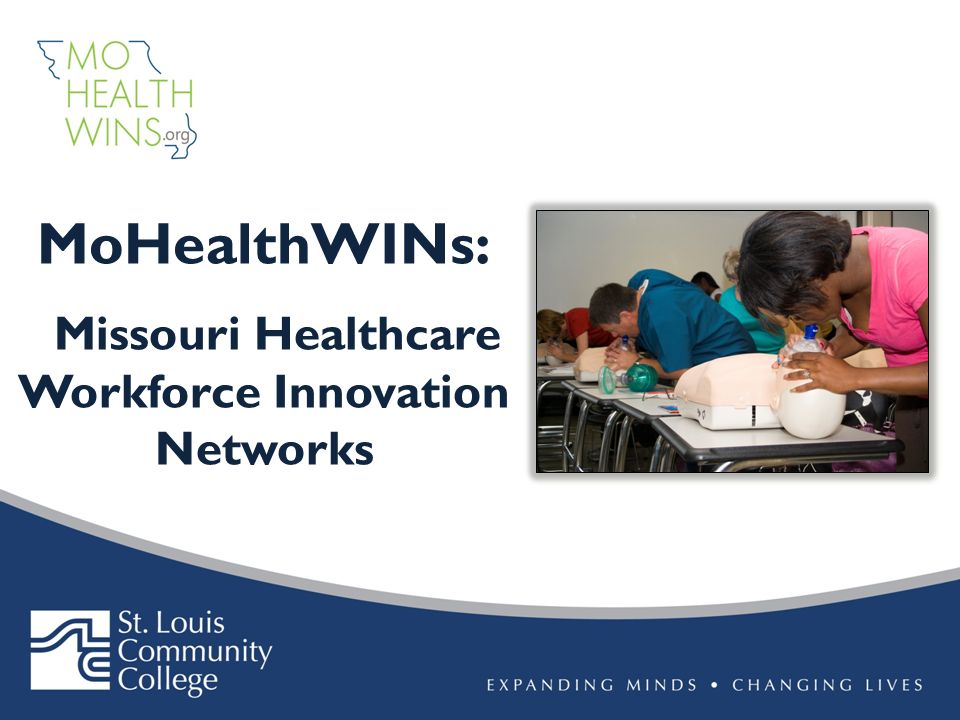 MO HEALTH WINS.org

MoHealthWINs:

Missouri Healthcare Workforce Innovation Networks

St. Louis Community College

EXPANDING MINDS • CHANGING LIVES